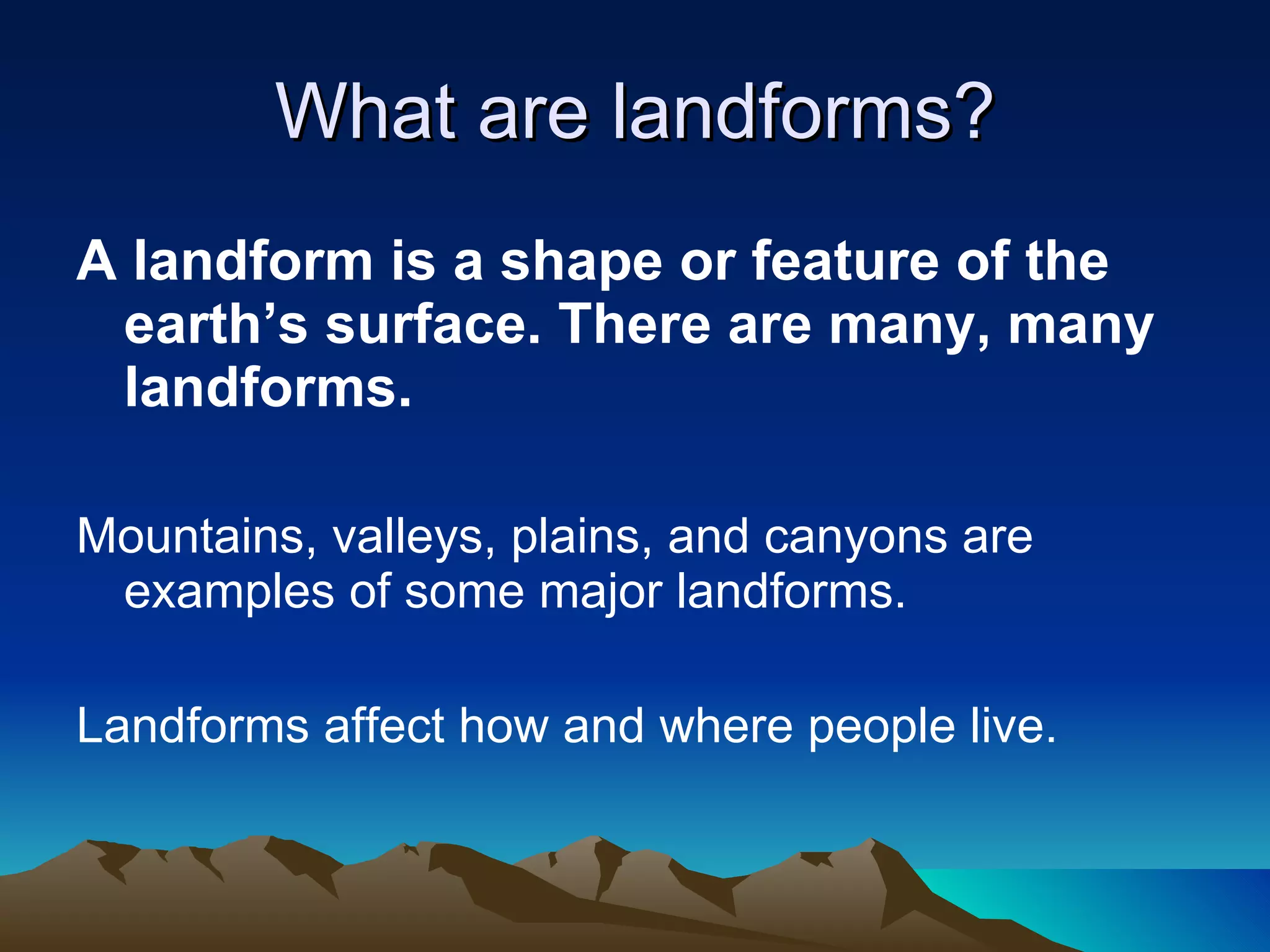 What are landforms?

A landform is a shape or feature of the earth’s surface. There are many, many landforms.

Mountains, valleys, plains, and canyons are examples of some major landforms.

Landforms affect how and where people live.